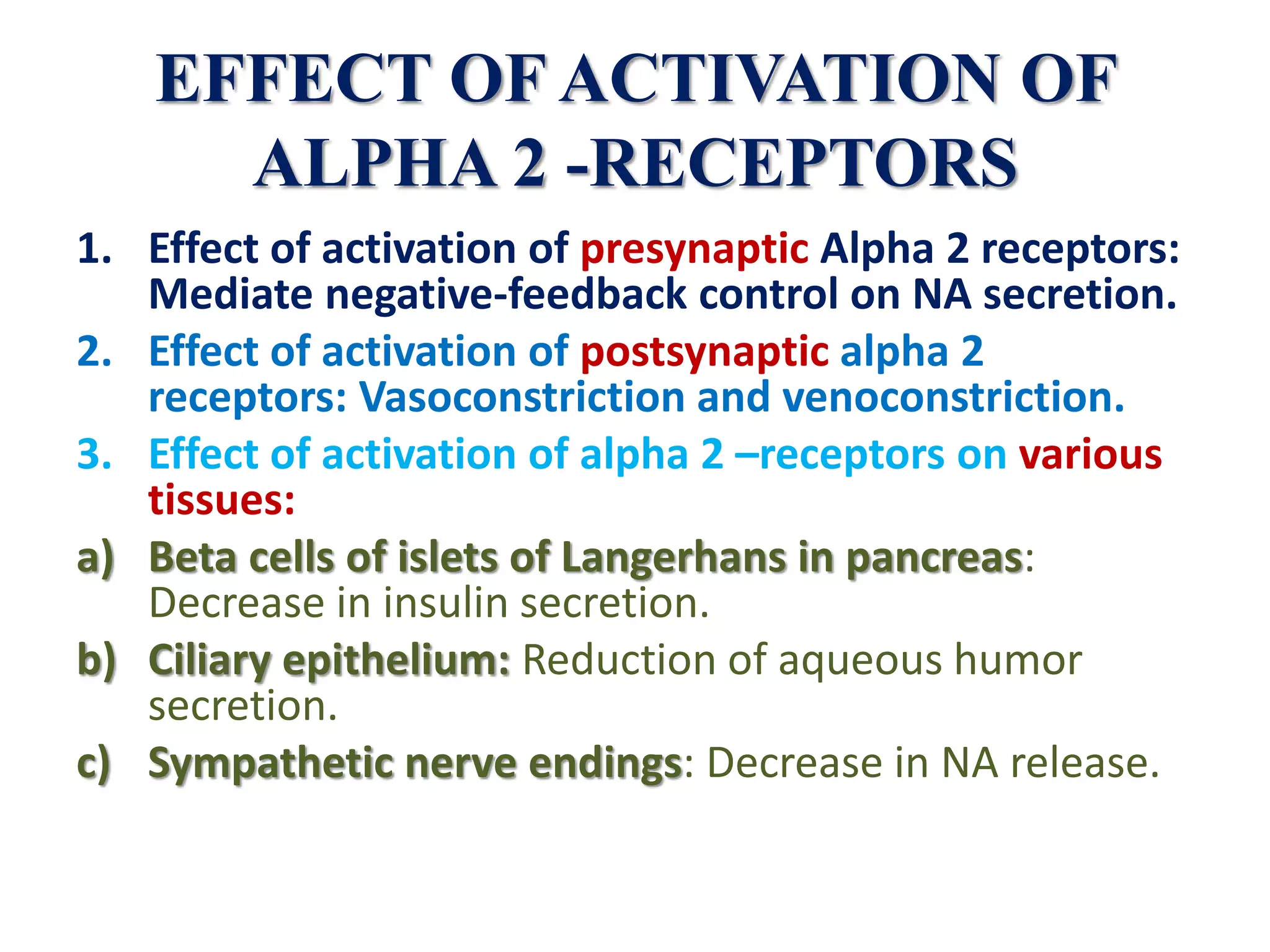 EFFECT OF ACTIVATION OF ALPHA 2 -RECEPTORS

1. Effect of activation of presynaptic Alpha 2 receptors: Mediate negative-feedback control on NA secretion.

2. Effect of activation of postsynaptic alpha 2 receptors: Vasoconstriction and venoconstriction.

3. Effect of activation of alpha 2 –receptors on various tissues:

a) Beta cells of islets of Langerhans in pancreas: Decrease in insulin secretion.

b) Ciliary epithelium: Reduction of aqueous humor secretion.

c) Sympathetic nerve endings: Decrease in NA release.